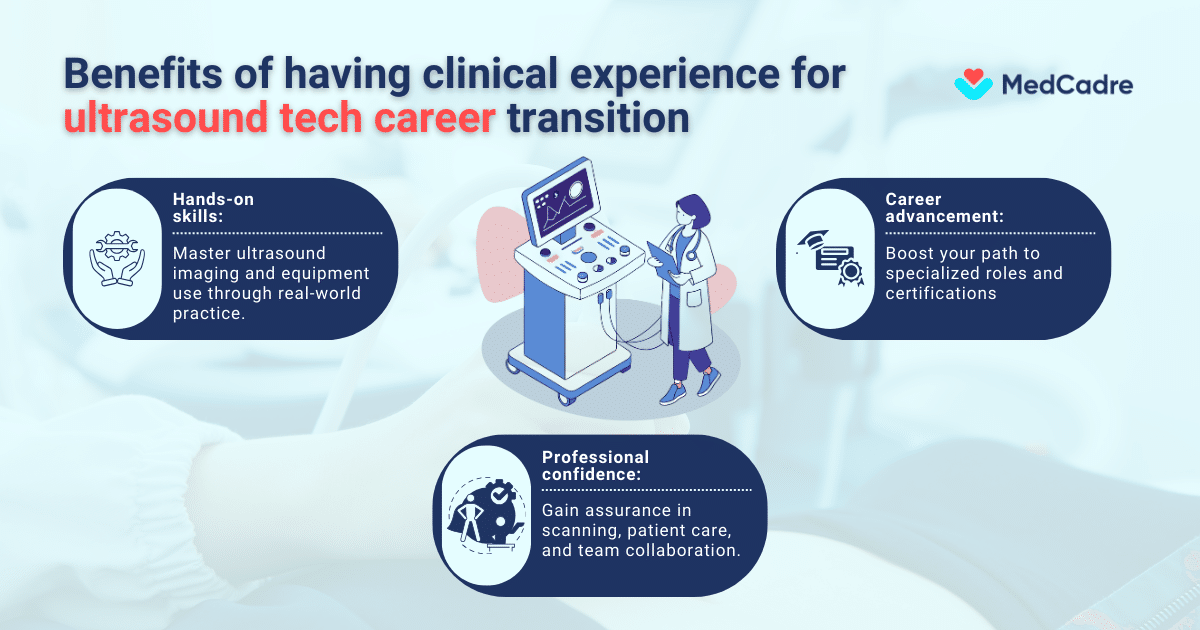 Benefits of having clinical experience for ultrasound tech career transition

MedCadre

Hands-on skills:

Master ultrasound imaging and equipment use through real-world practice.

Career advancement:

Boost your path to specialized roles and certifications

Professional confidence:

Gain assurance in scanning, patient care, and team collaboration.